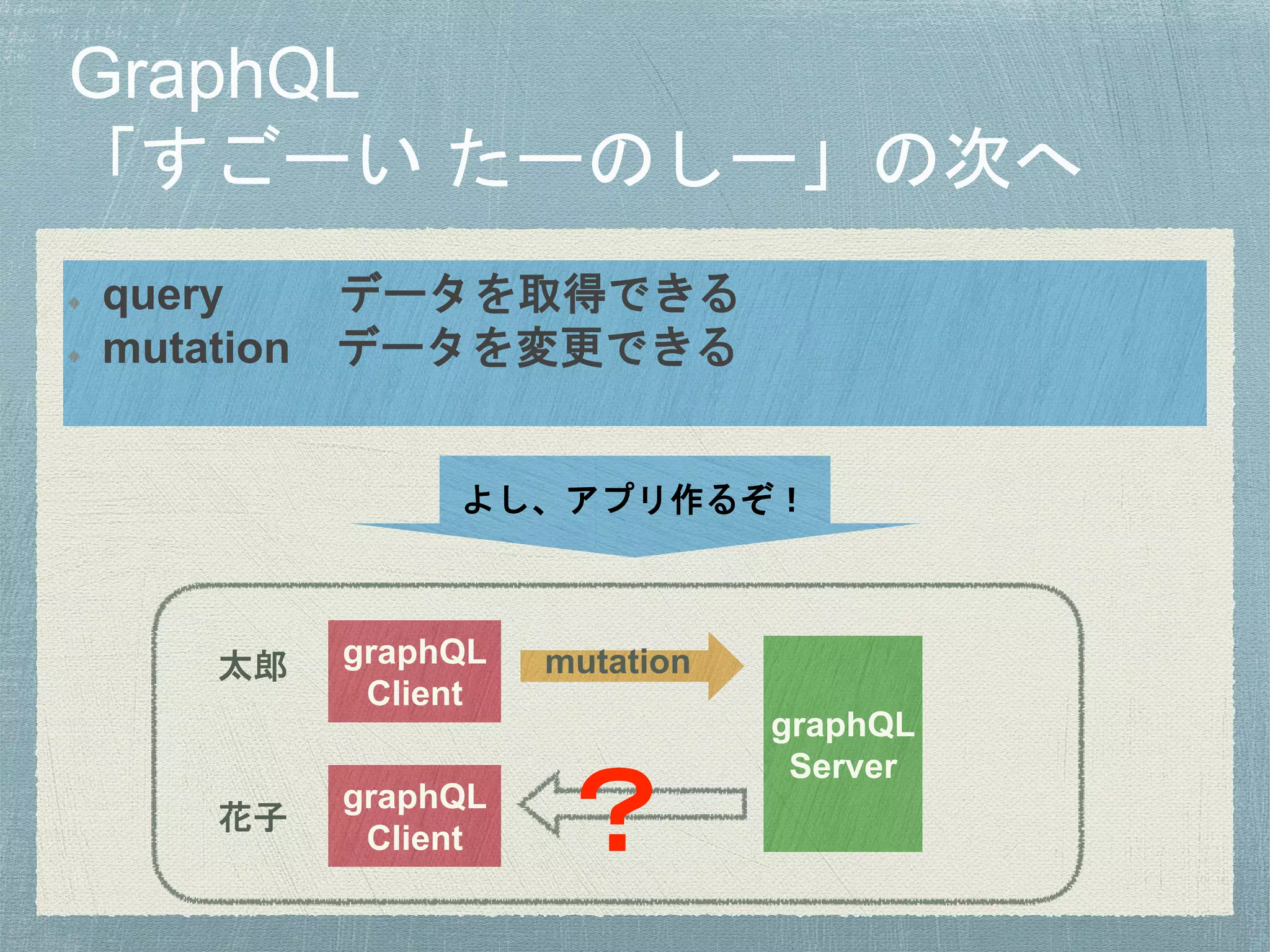 GraphQL
「すごーい たーのしー」の次へ

query データを取得できる
mutation データを変更できる

よし、アプリ作るぞ！

太郎
graphQL Client
mutation
graphQL Server
花子
graphQL Client
?